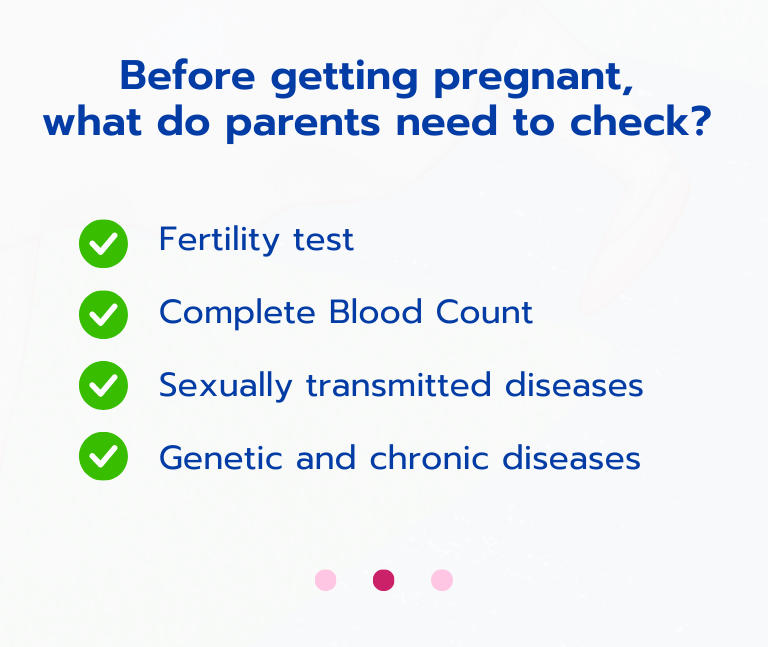 Before getting pregnant, what do parents need to check?

Fertility test

Complete Blood Count

Sexually transmitted diseases

Genetic and chronic diseases